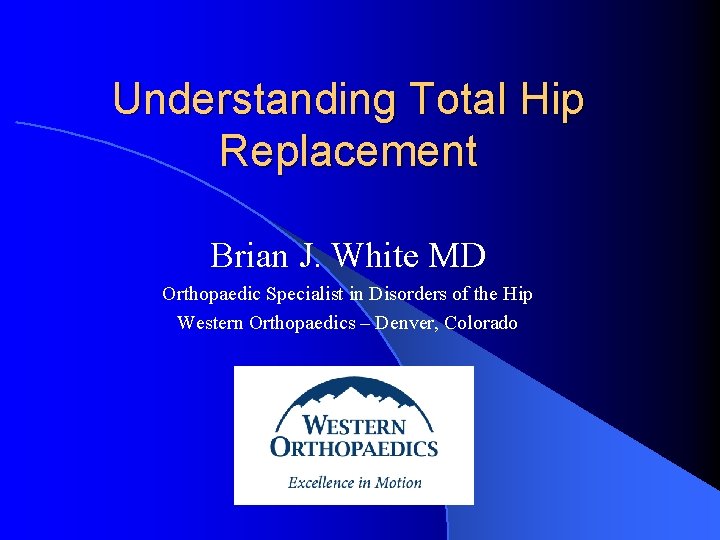 Understanding Total Hip Replacement

Brian J. White MD

Orthopaedic Specialist in Disorders of the Hip

Western Orthopaedics – Denver, Colorado

WESTERN
ORTHOPAEDICS
Excellence in Motion